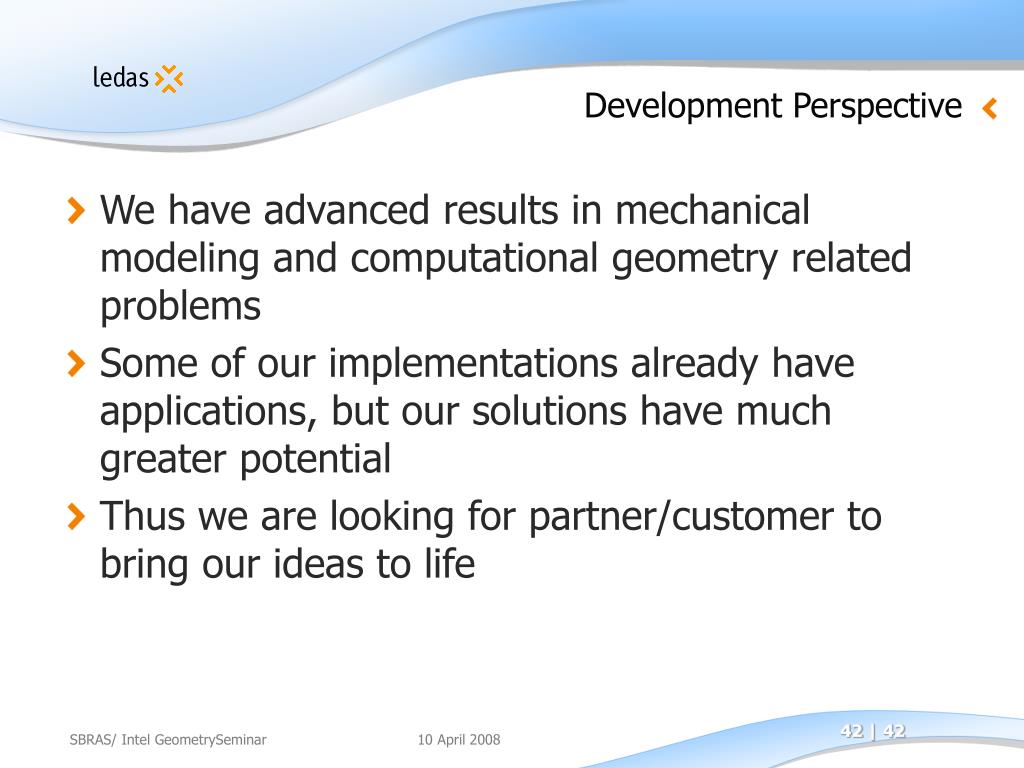 ledas

Development Perspective

We have advanced results in mechanical modeling and computational geometry related problems

Some of our implementations already have applications, but our solutions have much greater potential

Thus we are looking for partner/customer to bring our ideas to life

SBRAS/ Intel GeometrySeminar

10 April 2008

42 | 42